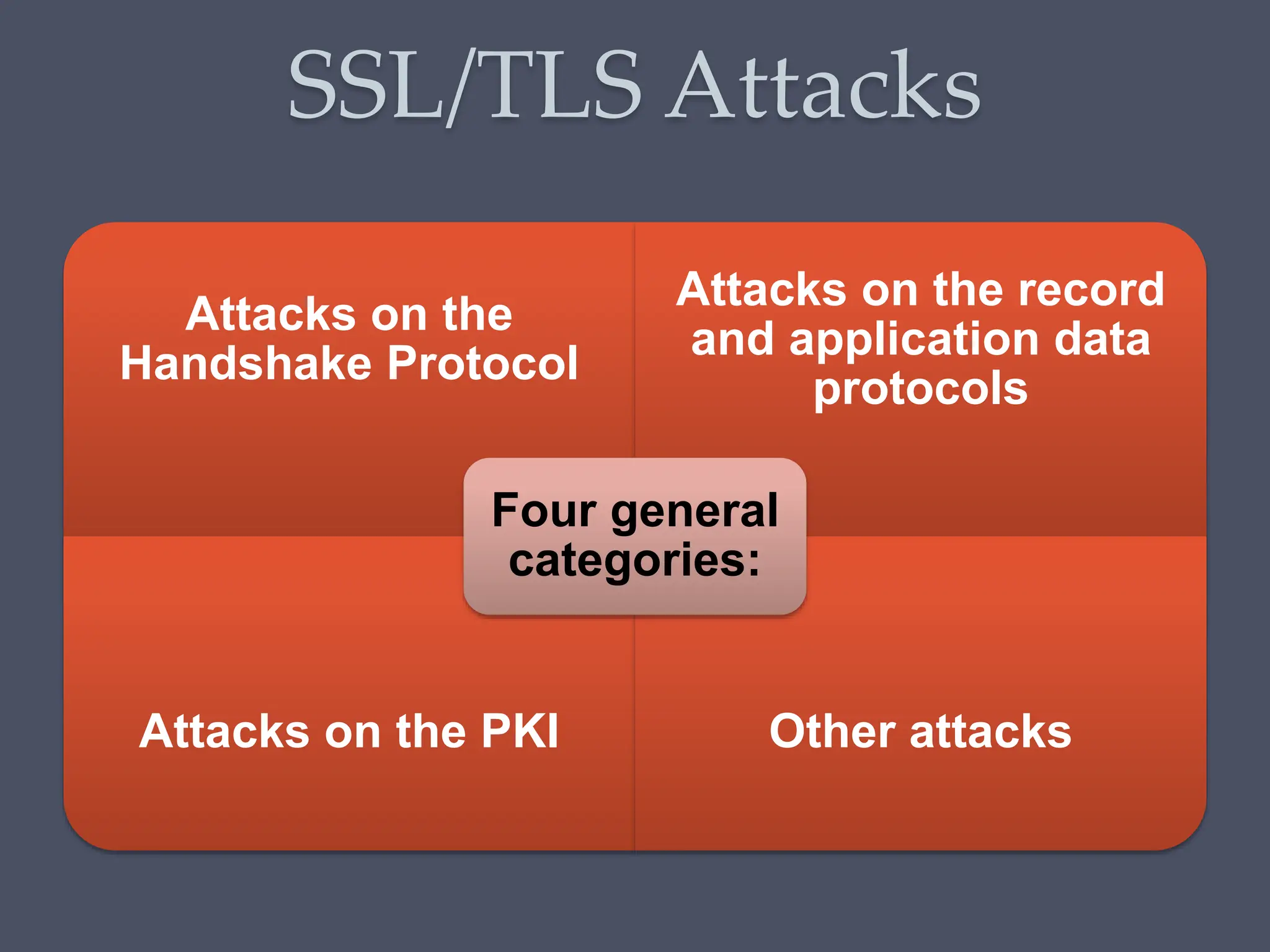 SSL/TLS Attacks

Attacks on the Handshake Protocol

Attacks on the record and application data protocols

Four general categories:

Attacks on the PKI

Other attacks